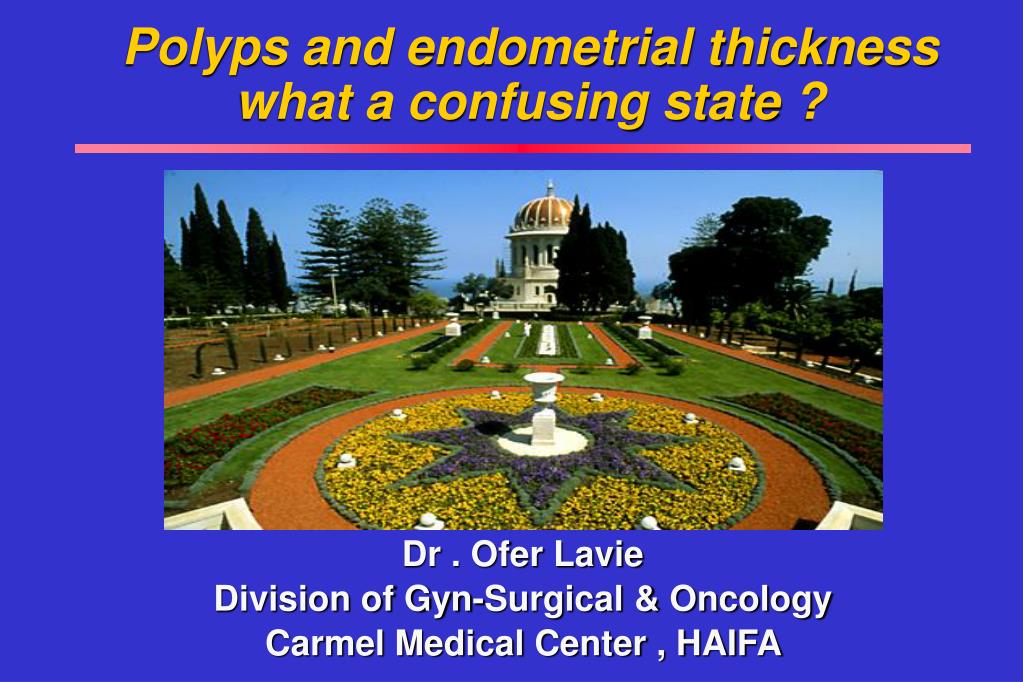 Polyps and endometrial thickness what a confusing state ?

Dr . Ofer Lavie
Division of Gyn-Surgical & Oncology
Carmel Medical Center , HAIFA